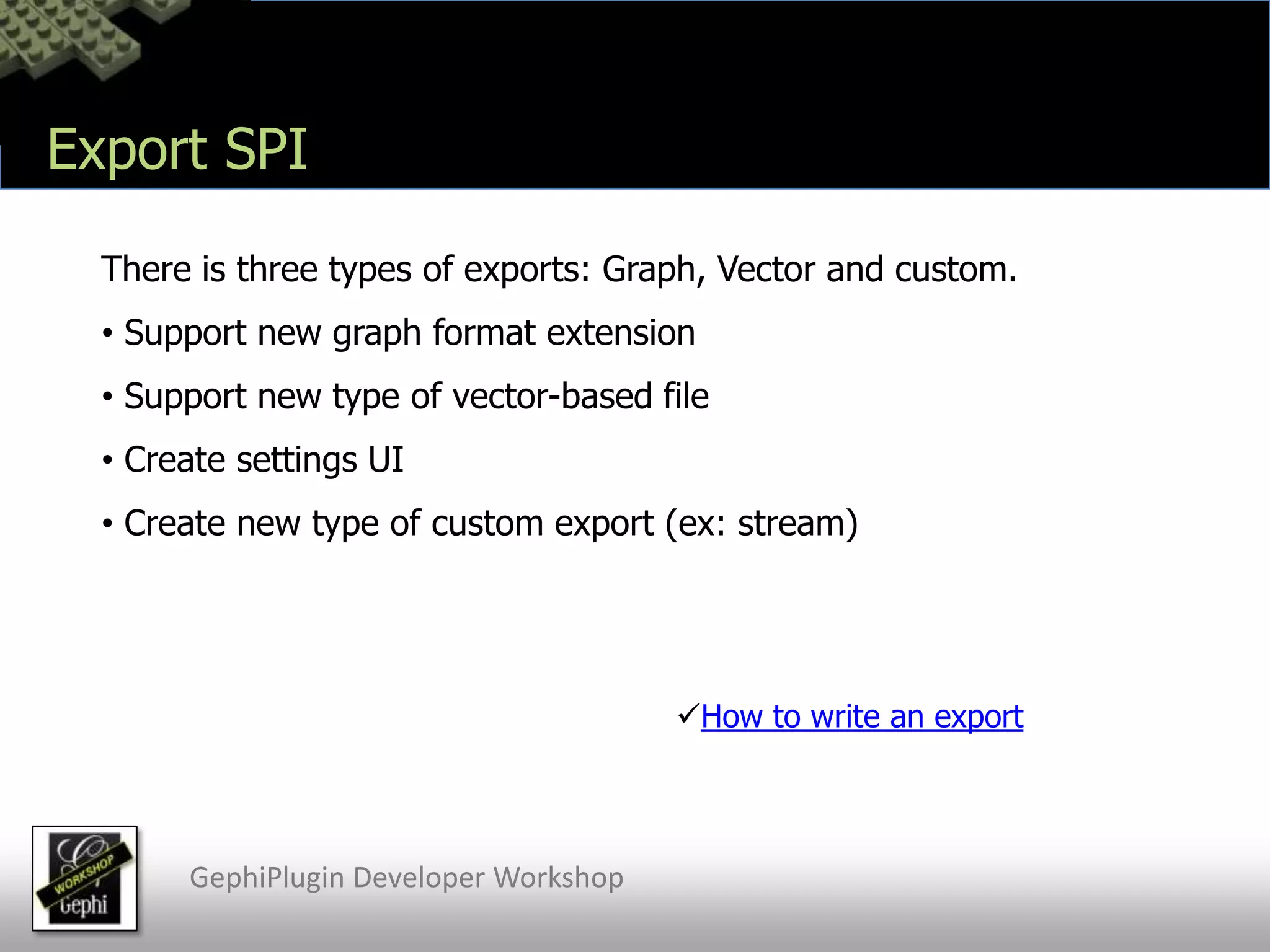 Export SPI

There is three types of exports: Graph, Vector and custom.

• Support new graph format extension

• Support new type of vector-based file

• Create settings UI

• Create new type of custom export (ex: stream)

✓How to write an export

WORKSHOP
Gephi

GephiPlugin Developer Workshop